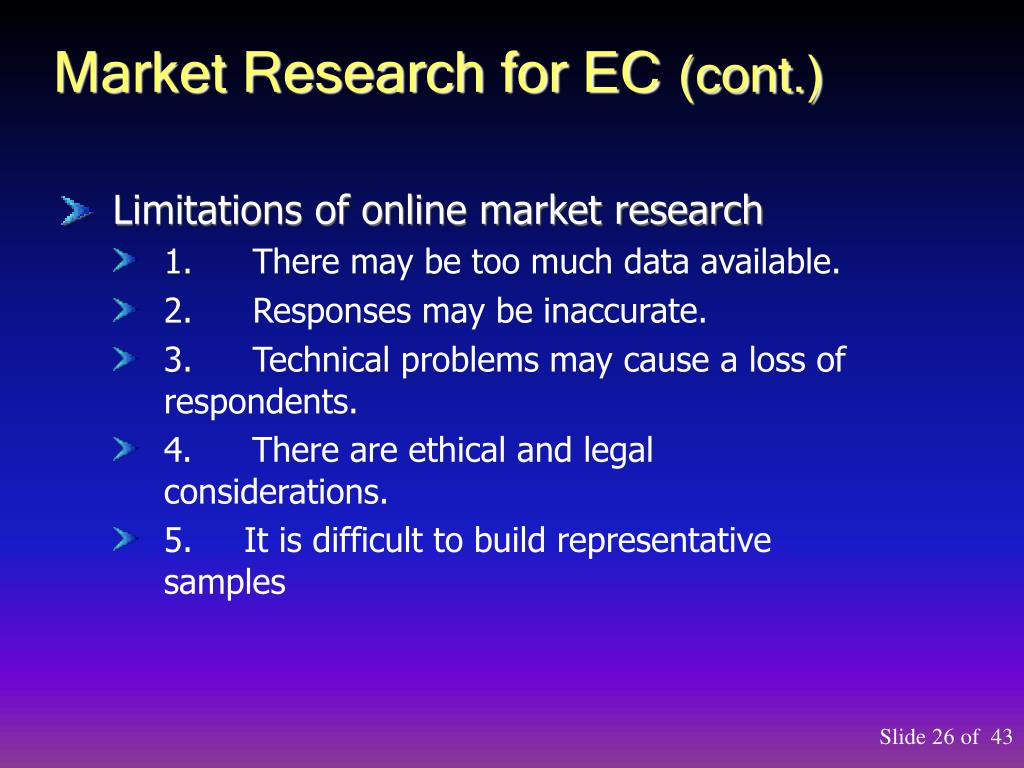 Market Research for EC (cont.)

Limitations of online market research

1. There may be too much data available.

2. Responses may be inaccurate.

3. Technical problems may cause a loss of respondents.

4. There are ethical and legal considerations.

5. It is difficult to build representative samples

Slide 26 of 43